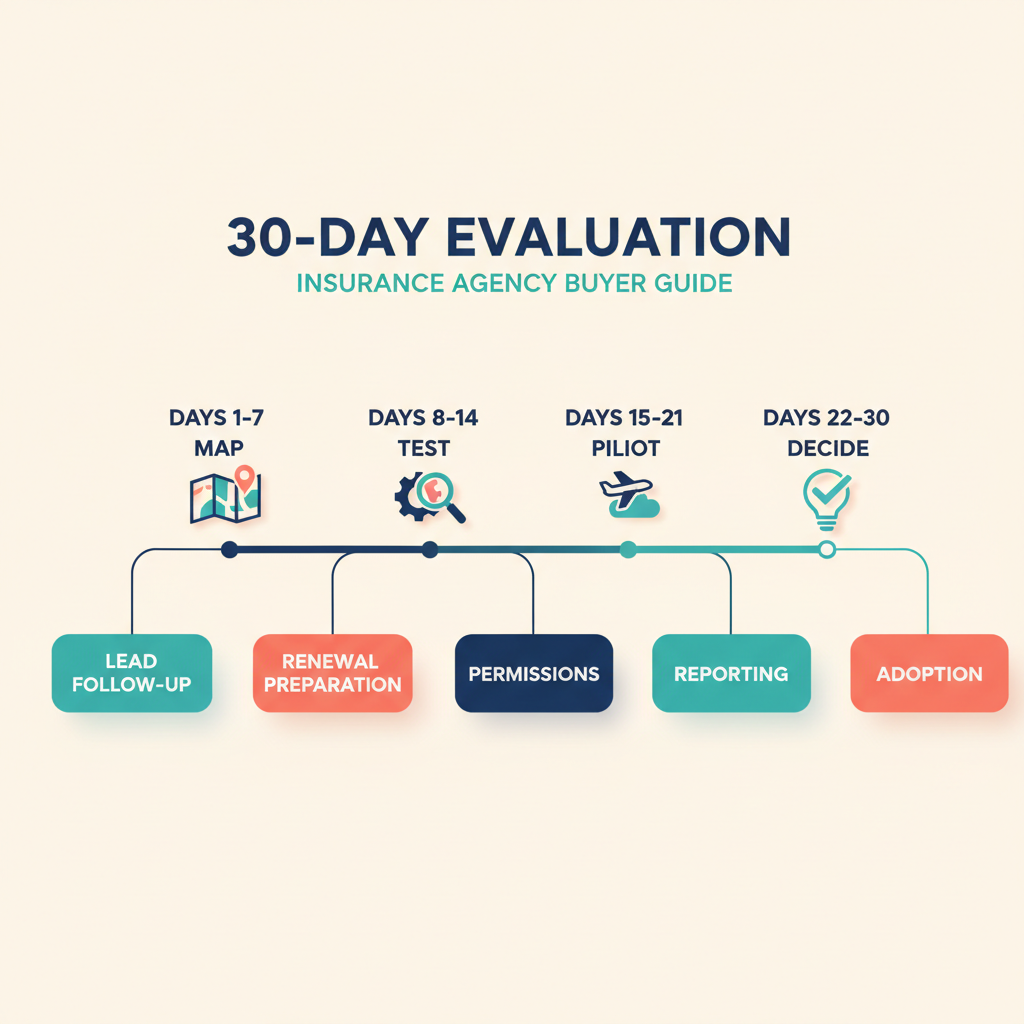 30-DAY EVALUATION
INSURANCE AGENCY BUYER GUIDE

DAYS 1-7
MAP

DAYS 8-14
TEST

DAYS 15-21
PILIOT

DAYS 22-30
DECIDE

LEAD FOLLOW-UP

RENEWAL PREPARATION

PERMISSIONS

REPORTING

ADOPTION